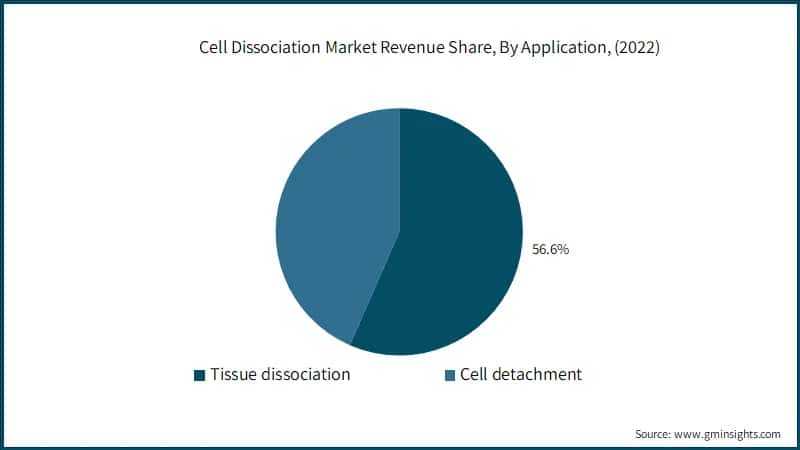 Cell Dissociation Market Revenue Share, By Application, (2022)

56.6%

Tissue dissociation
Cell detachment

Source: www.gminsights.com